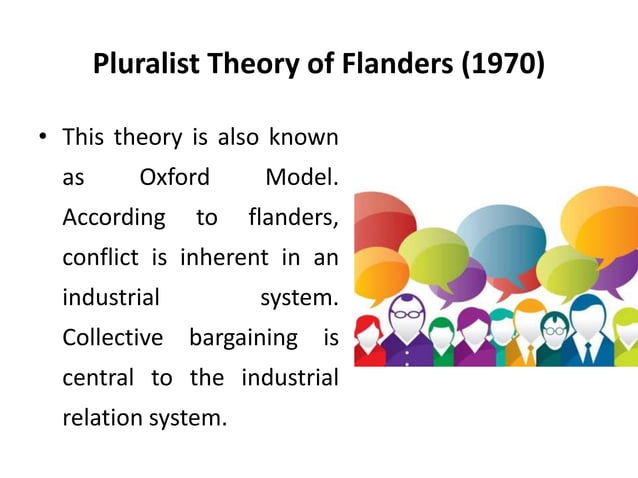 Pluralist Theory of Flanders (1970)

• This theory is also known as Oxford Model. According to flanders, conflict is inherent in an industrial system. Collective bargaining is central to the industrial relation system.